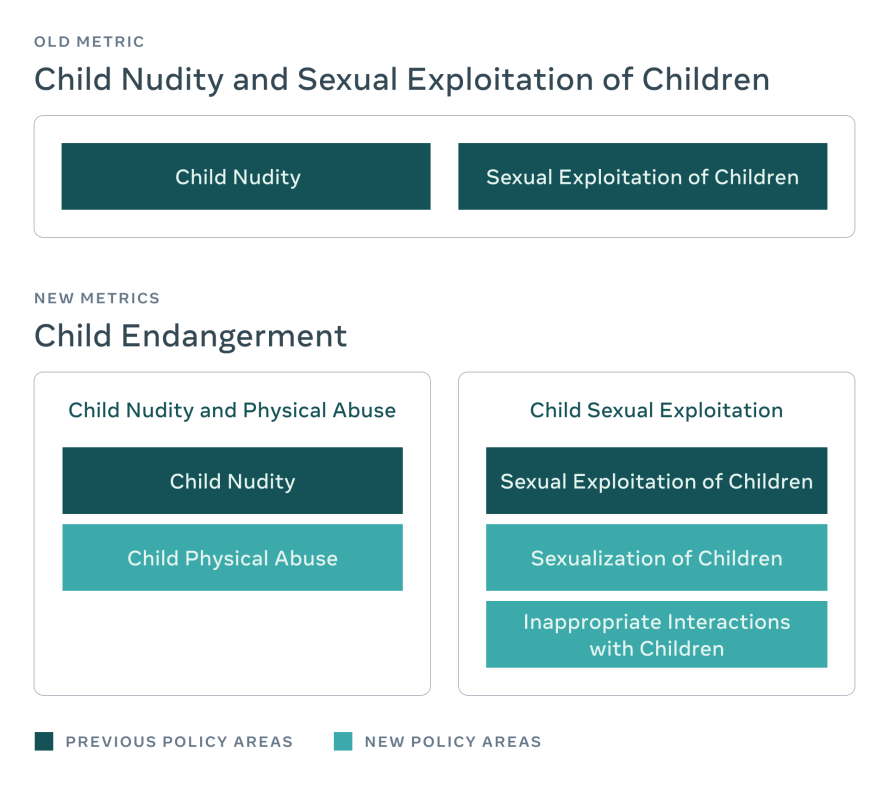 OLD METRIC
Child Nudity and Sexual Exploitation of Children

Child Nudity

Sexual Exploitation of Children

NEW METRICS
Child Endangerment

Child Nudity and Physical Abuse

Child Nudity

Child Physical Abuse

Child Sexual Exploitation

Sexual Exploitation of Children

Sexualization of Children

Inappropriate Interactions with Children

PREVIOUS POLICY AREAS

NEW POLICY AREAS